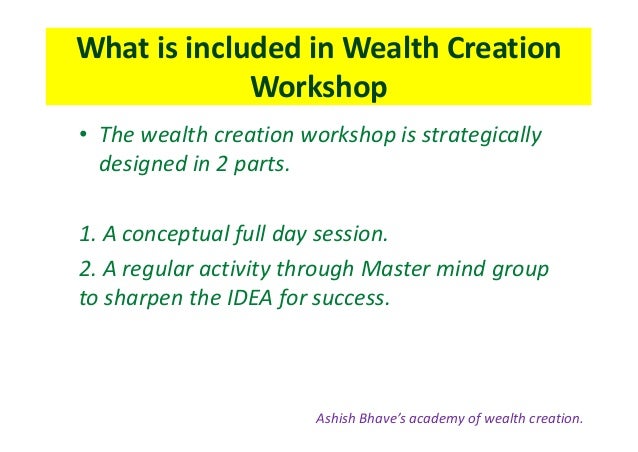 What is included in Wealth Creation Workshop

• The wealth creation workshop is strategically designed in 2 parts.

1. A conceptual full day session.

2. A regular activity through Master mind group to sharpen the IDEA for success.

Ashish Bhave's academy of wealth creation.